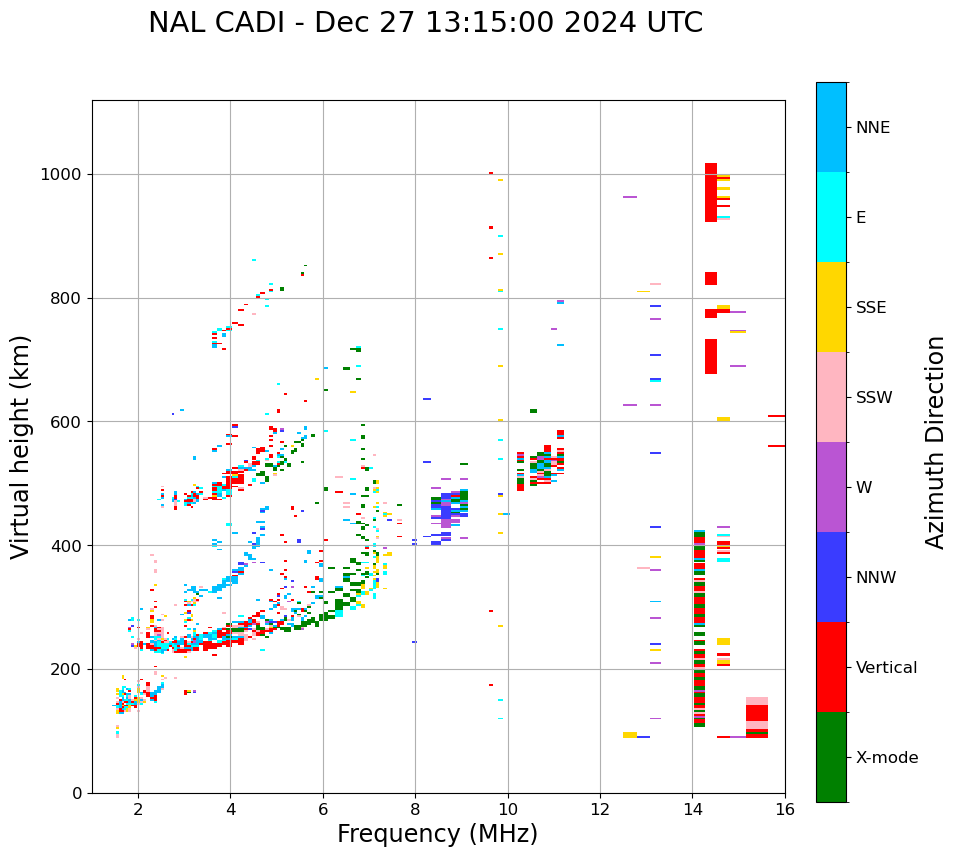 NAL CADI - Dec 27 13:15:00 2024 UTC

Virtual height (km)

1000
800
600
400
200
0

2 4 6 8 10 12 14 16

Frequency (MHz)

NNE
E
SSE
SSW
W
NNW
Vertical
X-mode

Azimuth Direction